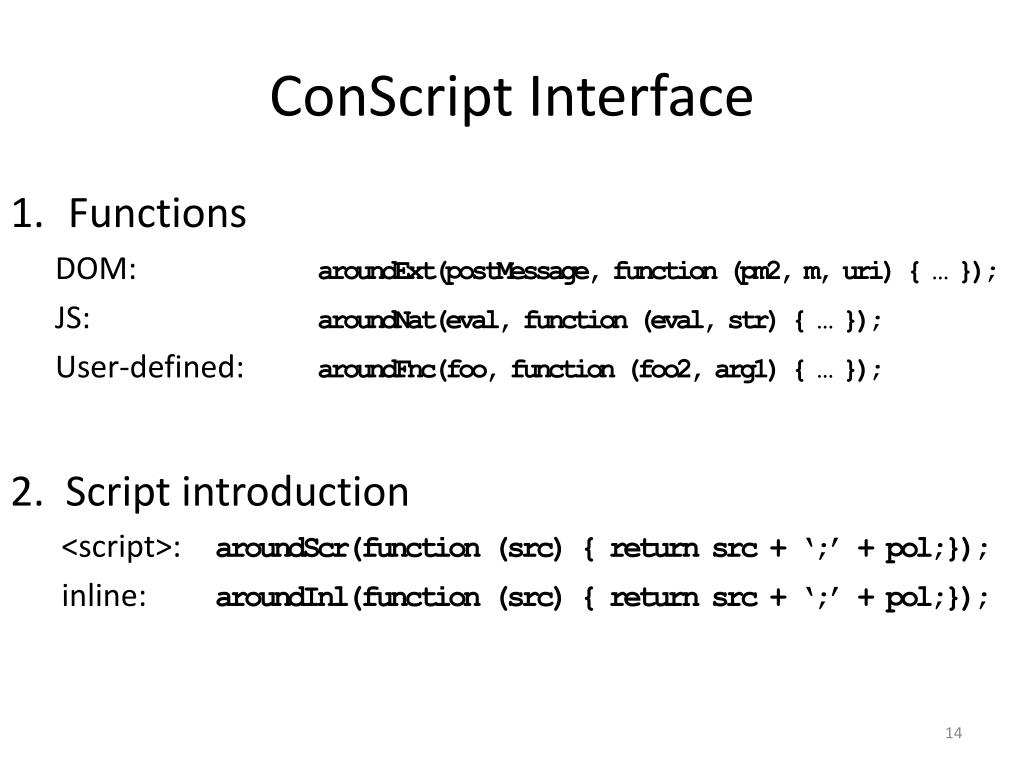 ConScript Interface

1. Functions

DOM: aroundExt(postMessage, function (pm2, m, uri) { … });

JS: aroundNat(eval, function (eval, str) { … });

User-defined: aroundFnc(foo, function (foo2, arg1) { … });

2. Script introduction

<script>: aroundScr(function (src) { return src + ‘;’ + pol;});

inline: aroundInl(function (src) { return src + ‘;’ + pol;});

14